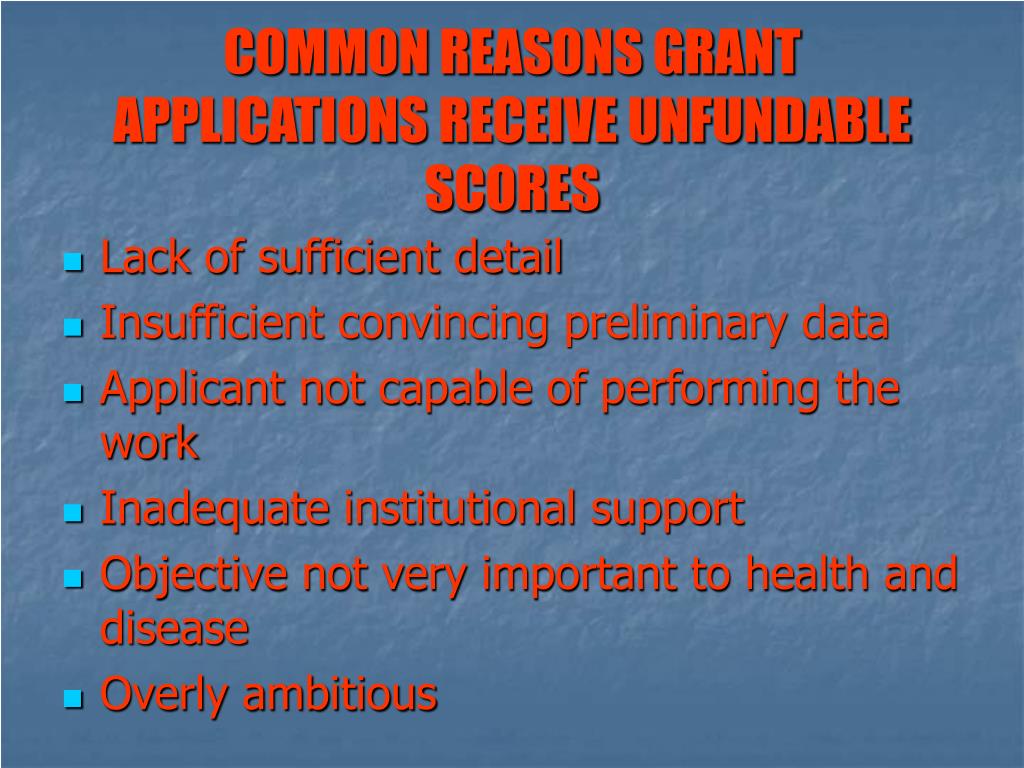 COMMON REASONS GRANT APPLICATIONS RECEIVE UNFUNDABLE SCORES

- Lack of sufficient detail
- Insufficient convincing preliminary data
- Applicant not capable of performing the work
- Inadequate institutional support
- Objective not very important to health and disease
- Overly ambitious